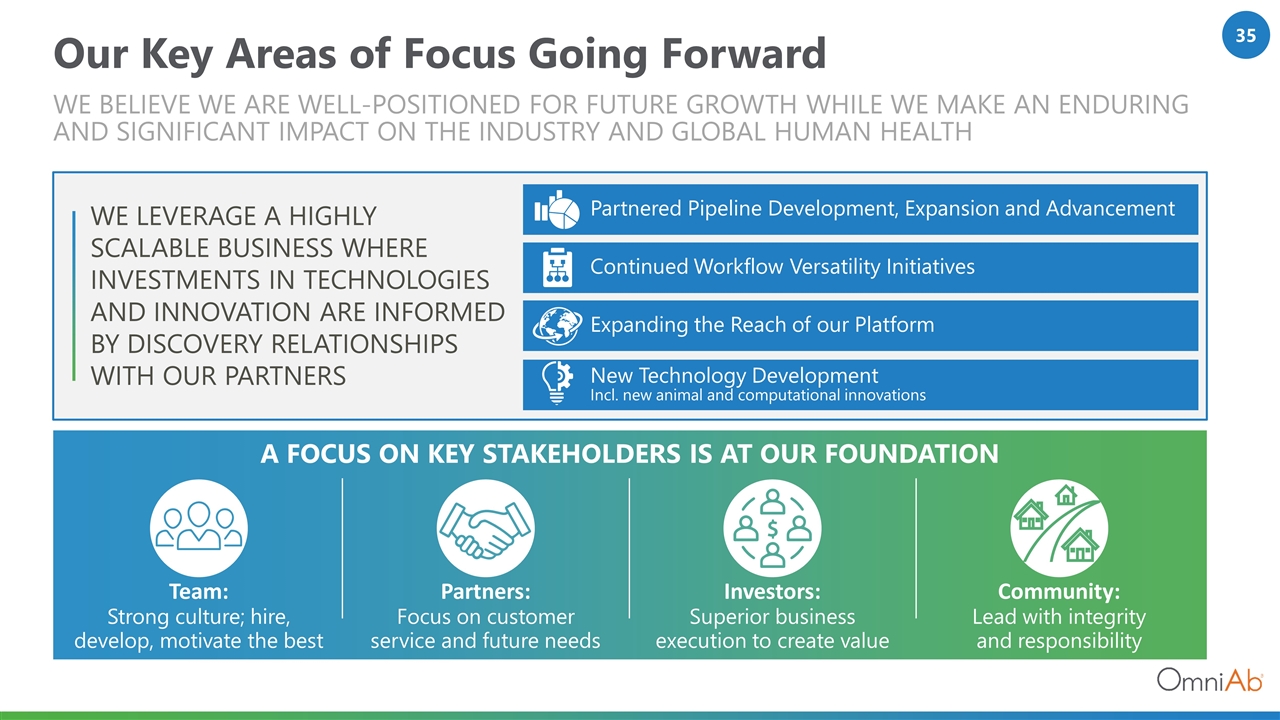 35

Our Key Areas of Focus Going Forward

WE BELIEVE WE ARE WELL-POSITIONED FOR FUTURE GROWTH WHILE WE MAKE AN ENDURING AND SIGNIFICANT IMPACT ON THE INDUSTRY AND GLOBAL HUMAN HEALTH

WE LEVERAGE A HIGHLY SCALABLE BUSINESS WHERE INVESTMENTS IN TECHNOLOGIES AND INNOVATION ARE INFORMED BY DISCOVERY RELATIONSHIPS WITH OUR PARTNERS

Partnered Pipeline Development, Expansion and Advancement

Continued Workflow Versatility Initiatives

Expanding the Reach of our Platform

New Technology Development
Incl. new animal and computational innovations

A FOCUS ON KEY STAKEHOLDERS IS AT OUR FOUNDATION

Team:
Strong culture; hire, develop, motivate the best

Partners:
Focus on customer service and future needs

Investors:
Superior business execution to create value

Community:
Lead with integrity and responsibility

OmniAb